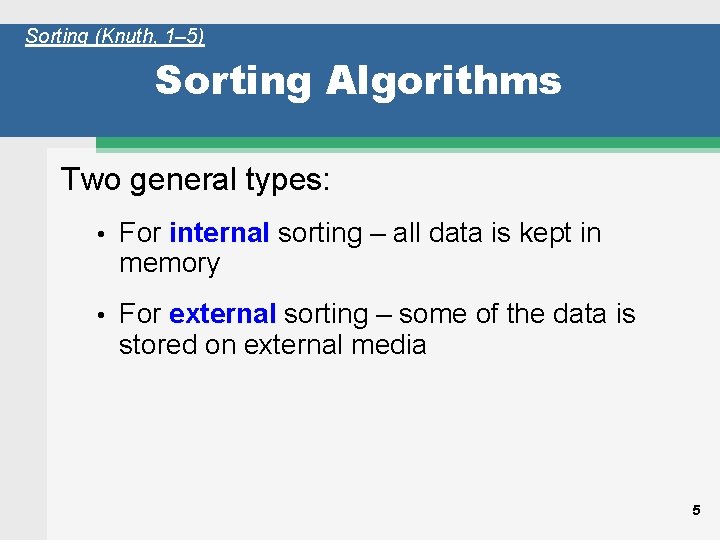 Sorting (Knuth, 1–5)

Sorting Algorithms

Two general types:

• For internal sorting – all data is kept in memory

• For external sorting – some of the data is stored on external media

5